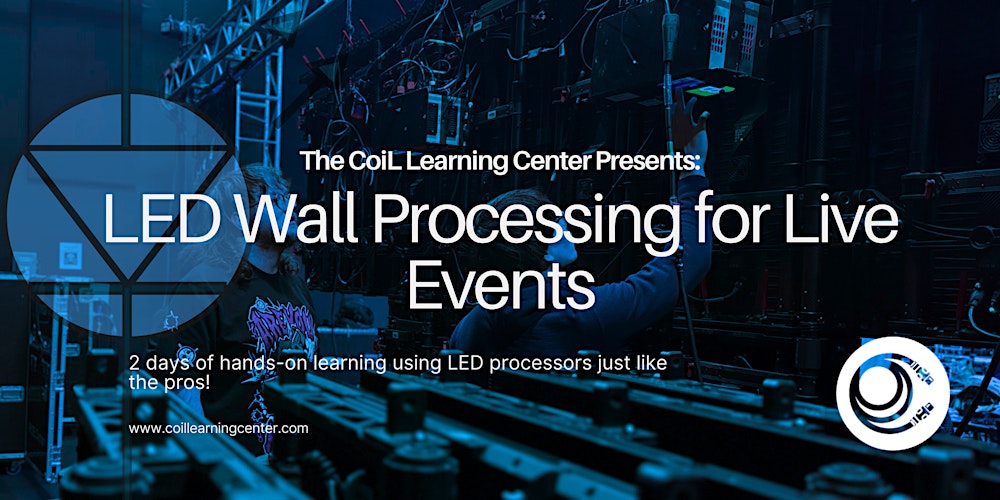 The CoiL Learning Center Presents:

LED Wall Processing for Live Events

2 days of hands-on learning using LED processors just like the pros!

www.coillearningcenter.com